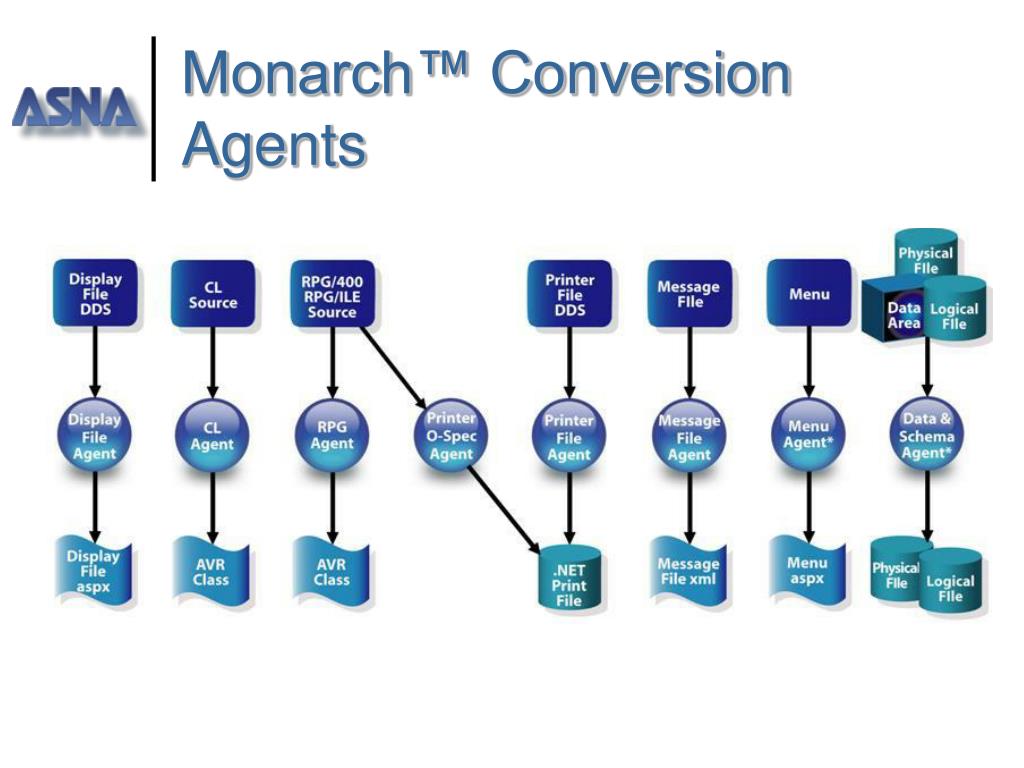 ASNA

Monarch™ Conversion Agents

Display File DDS

CL Source

RPG/400 RPG/ILE Source

Printer File DDS

Message FIle

Menu

Physical FIle

Data Area

Logical FIle

Display File Agent

CL Agent

RPG Agent

Printer O-Spec Agent

Printer File Agent

Message File Agent

Menu Agent*

Data & Schema Agent*

Display File aspx

AVR Class

AVR Class

.NET Print File

Message File xml

Menu aspx

Physical FIle

Logical FIle